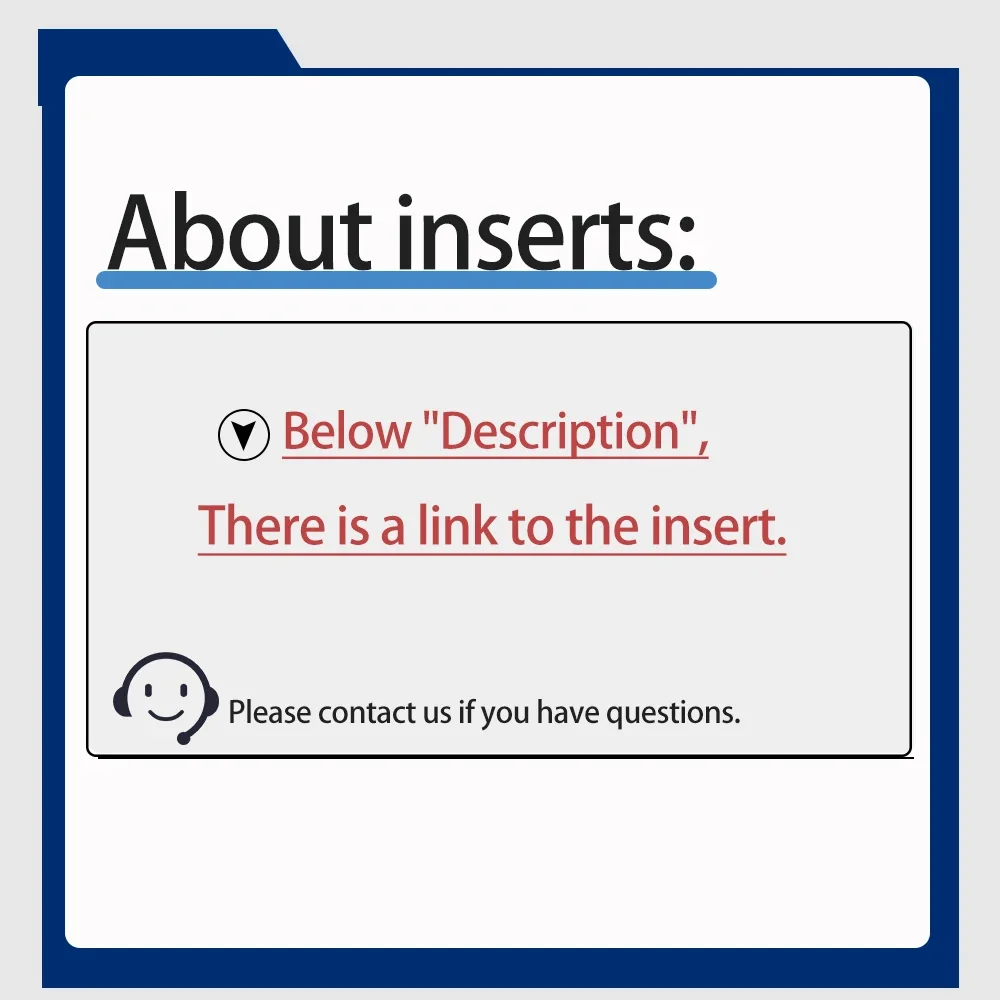 About inserts:

Below "Description",
There is a link to the insert.

Please contact us if you have questions.